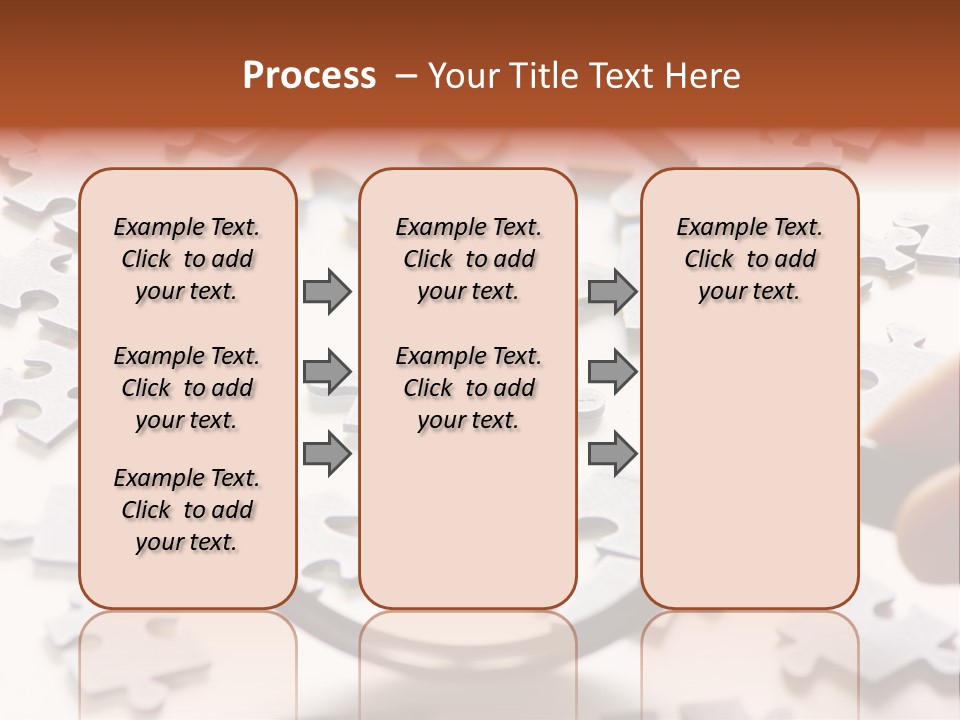 Process – Your Title Text Here

Example Text. Click to add your text.

Example Text. Click to add your text.

Example Text. Click to add your text.

Example Text. Click to add your text.

Example Text. Click to add your text.

Example Text. Click to add your text.